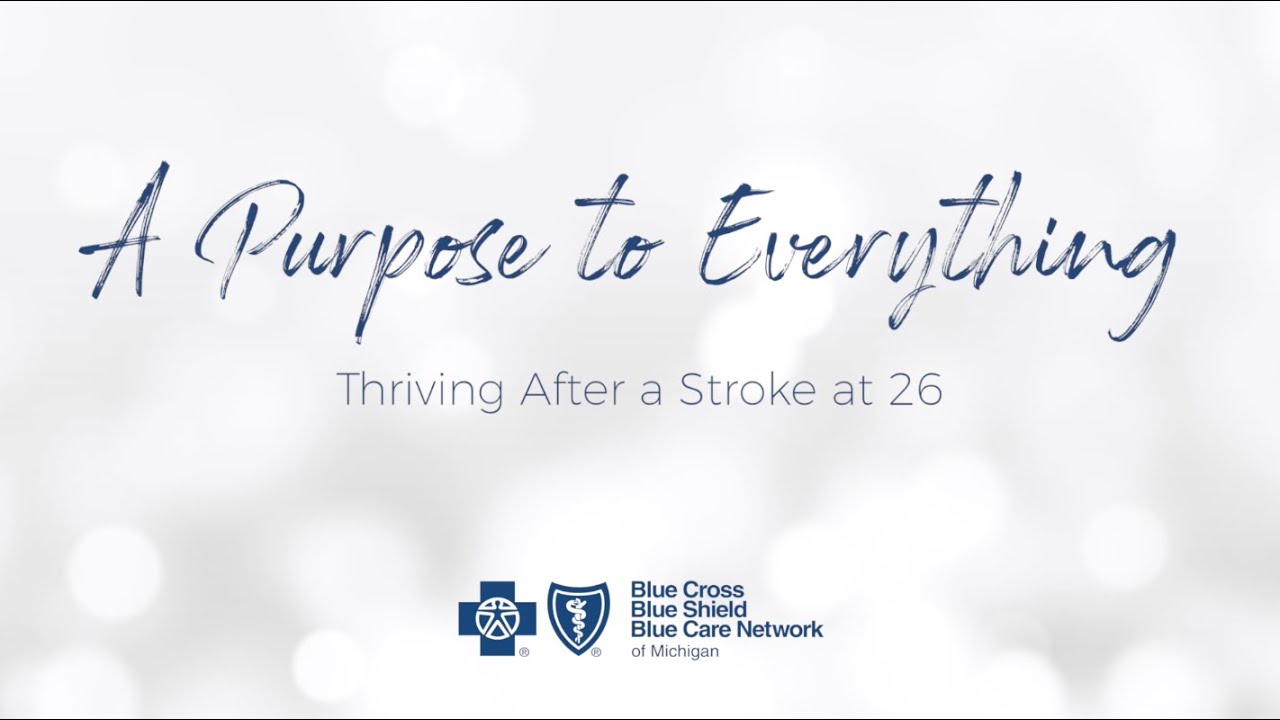 A Purpose to Everything

Thriving After a Stroke at 26

® ®

Blue Cross
Blue Shield
Blue Care Network
of Michigan